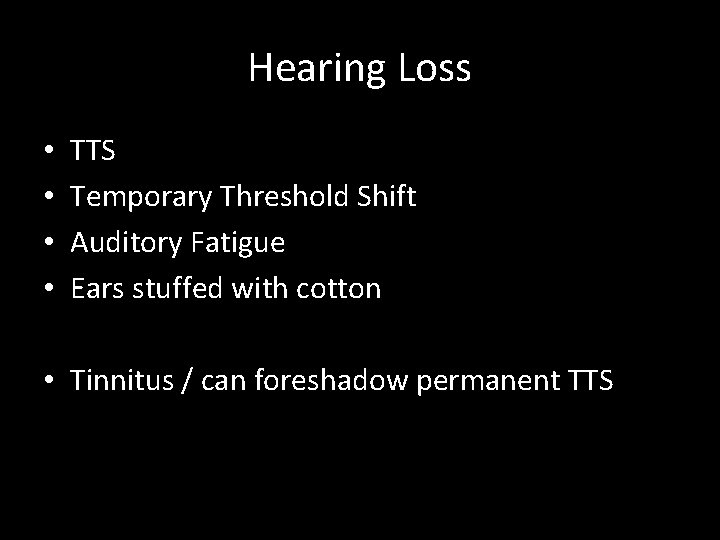 Hearing Loss

• TTS
• Temporary Threshold Shift
• Auditory Fatigue
• Ears stuffed with cotton

• Tinnitus / can foreshadow permanent TTS